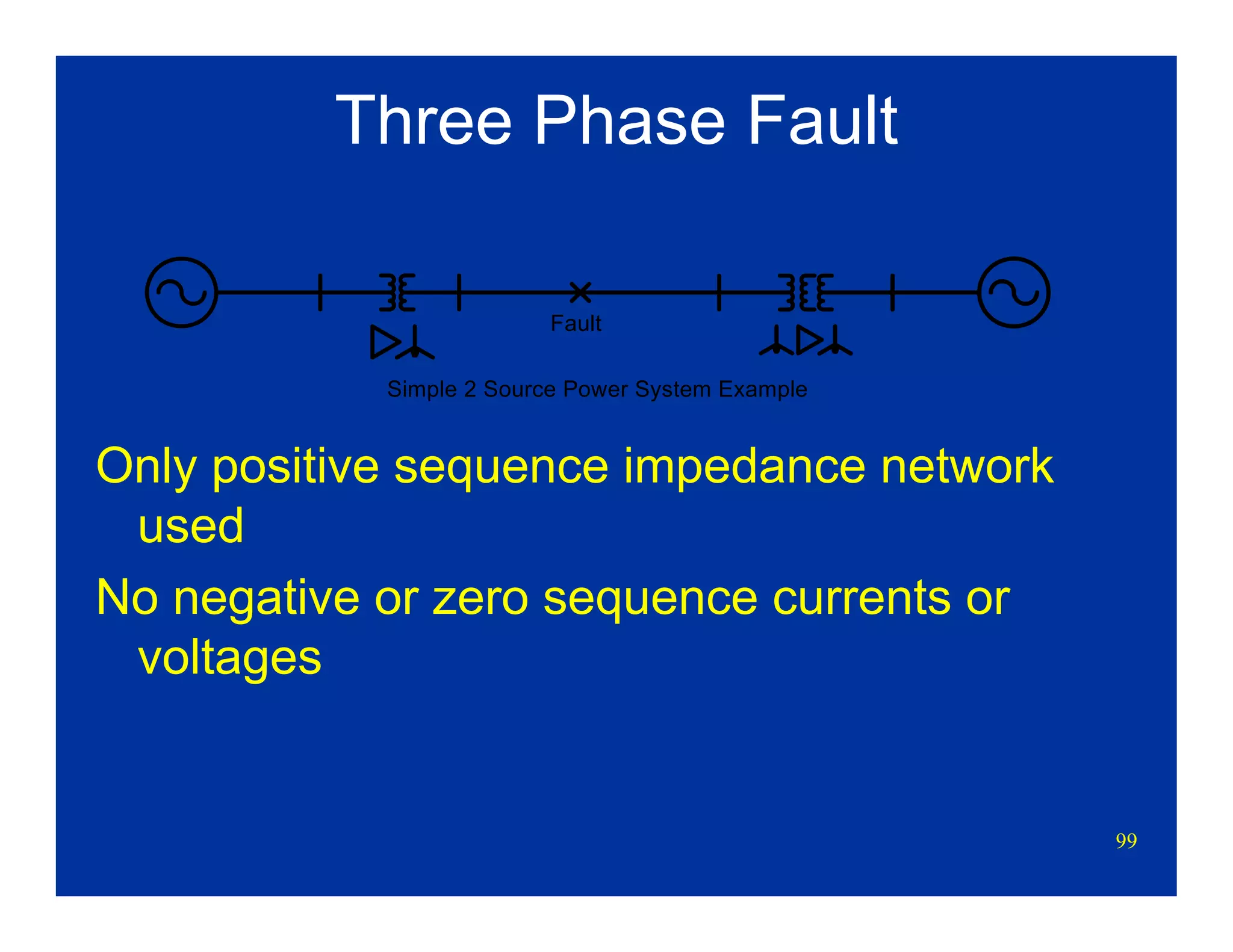 Three Phase Fault

Fault

Simple 2 Source Power System Example

Only positive sequence impedance network used

No negative or zero sequence currents or voltages

99